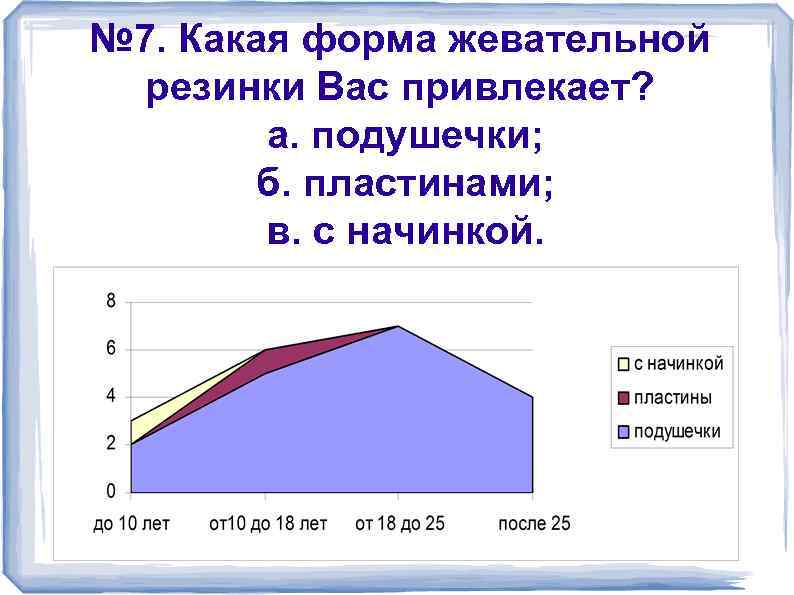 №7. Какая форма жевательной резинки Вас привлекает?
а. подушечки;
б. пластинами;
в. с начинкой.

8
6
4
2
0

до 10 лет
от10 до 18 лет
от 18 до 25
после 25

с начинкой
пластины
подушечки